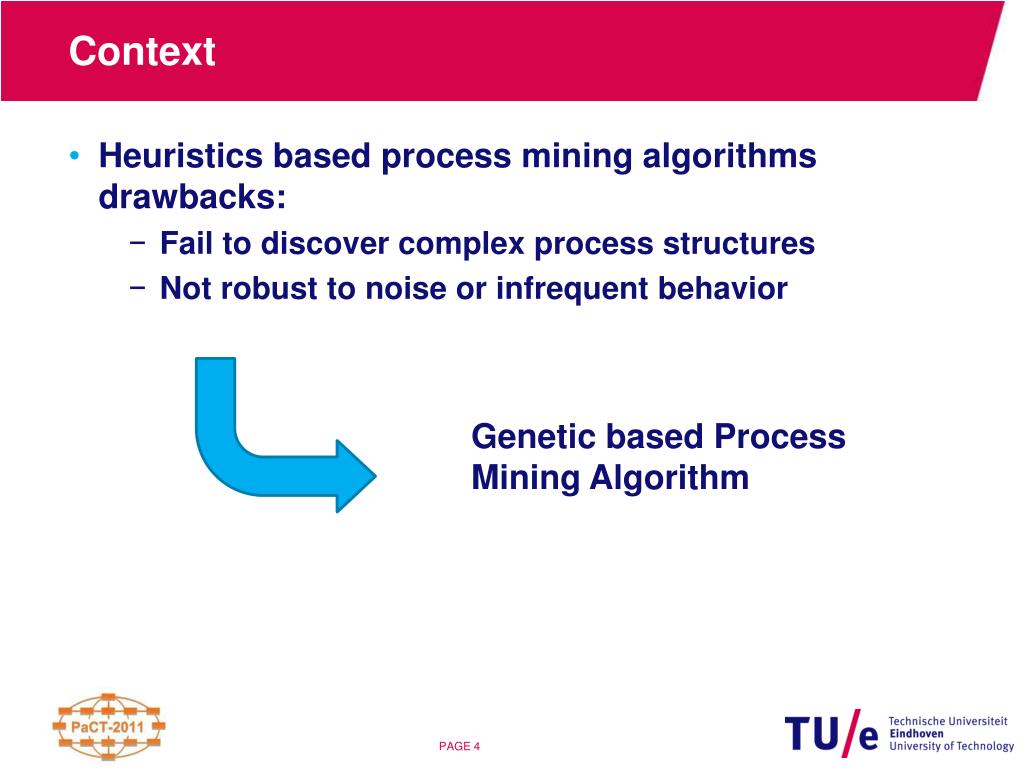 Context

• Heuristics based process mining algorithms drawbacks:
– Fail to discover complex process structures
– Not robust to noise or infrequent behavior

Genetic based Process Mining Algorithm

PaCT-2011

PAGE 4

TU/e Technische Universiteit Eindhoven University of Technology